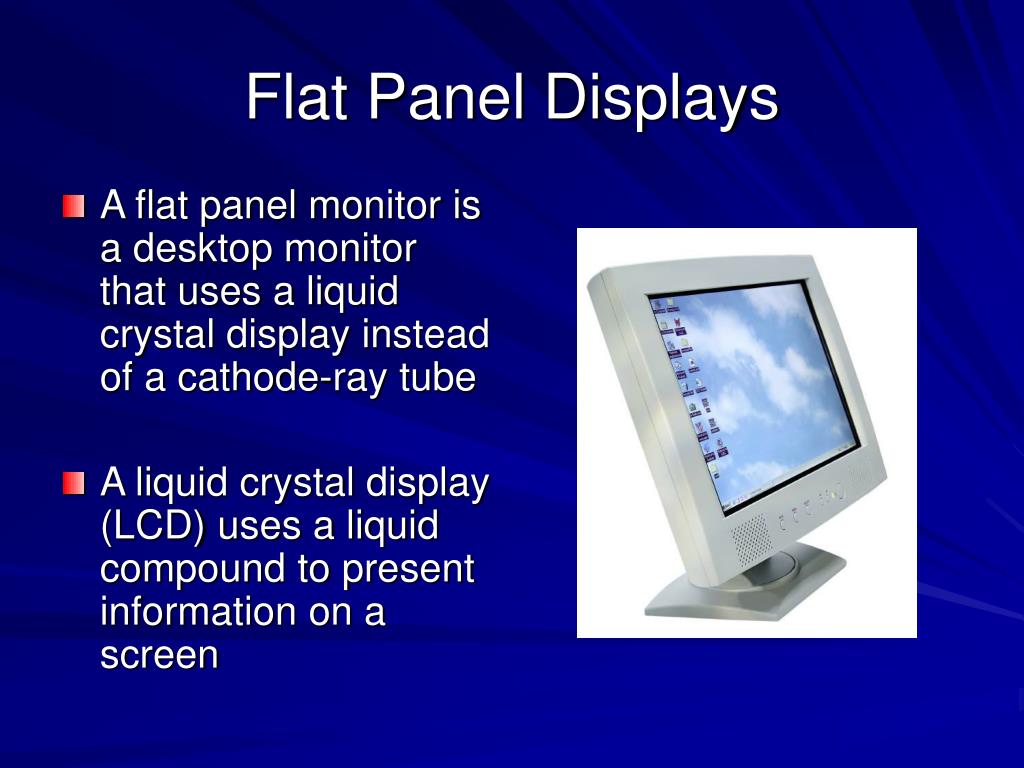 Flat Panel Displays

A flat panel monitor is a desktop monitor that uses a liquid crystal display instead of a cathode-ray tube

A liquid crystal display (LCD) uses a liquid compound to present information on a screen